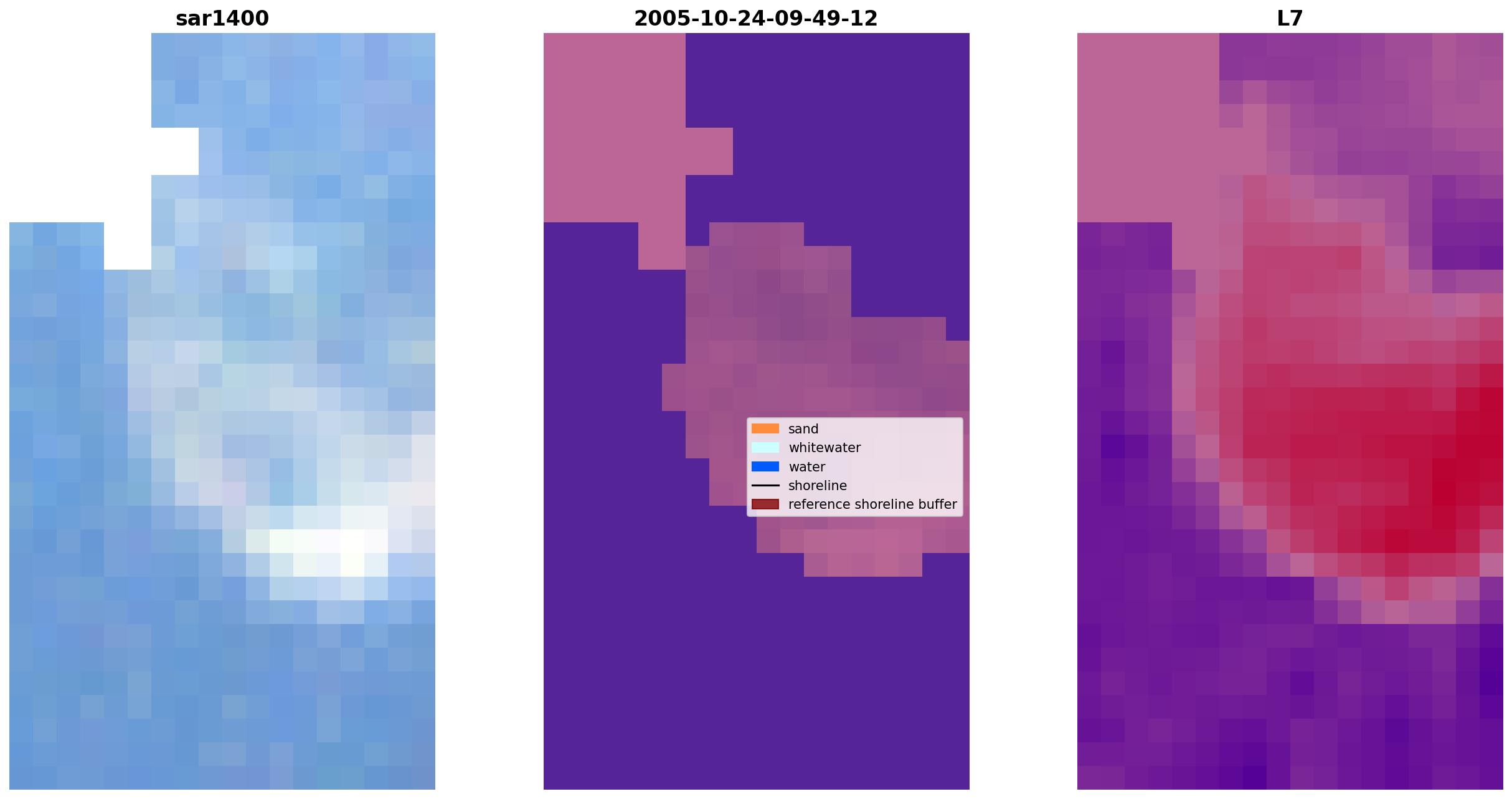 sar1400

2005-10-24-09-49-12

L7

sand
whitewater
water
shoreline
reference shoreline buffer